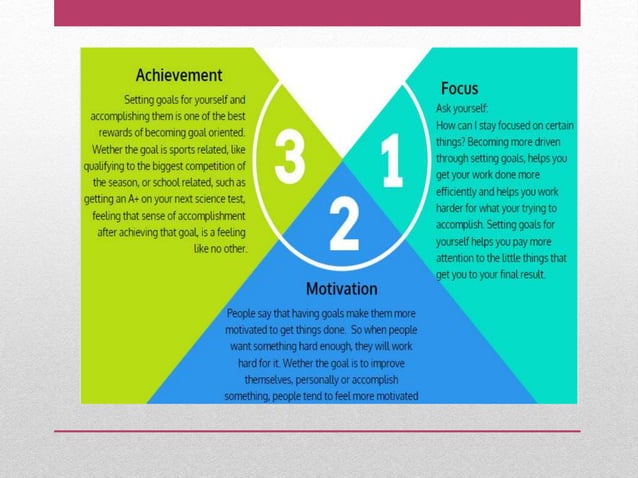 Achievement

Setting goals for yourself and accomplishing them is one of the best rewards of becoming goal oriented. Wether the goal is sports related, like qualifying to the biggest competition of the season, or school related, such as getting an A+ on your next science test, feeling that sense of accomplishment after achieving that goal, is a feeling like no other.

3

1

2

Focus

Ask yourself:
How can I stay focused on certain things? Becoming more driven through setting goals, helps you get your work done more efficiently and helps you work harder for what your trying to accomplish. Setting goals for yourself helps you pay more attention to the little things that get you to your final result.

Motivation

People say that having goals make them more motivated to get things done. So when people want something hard enough, they will work hard for it. Wether the goal is to improve themselves, personally or accomplish something, people tend to feel more motivated